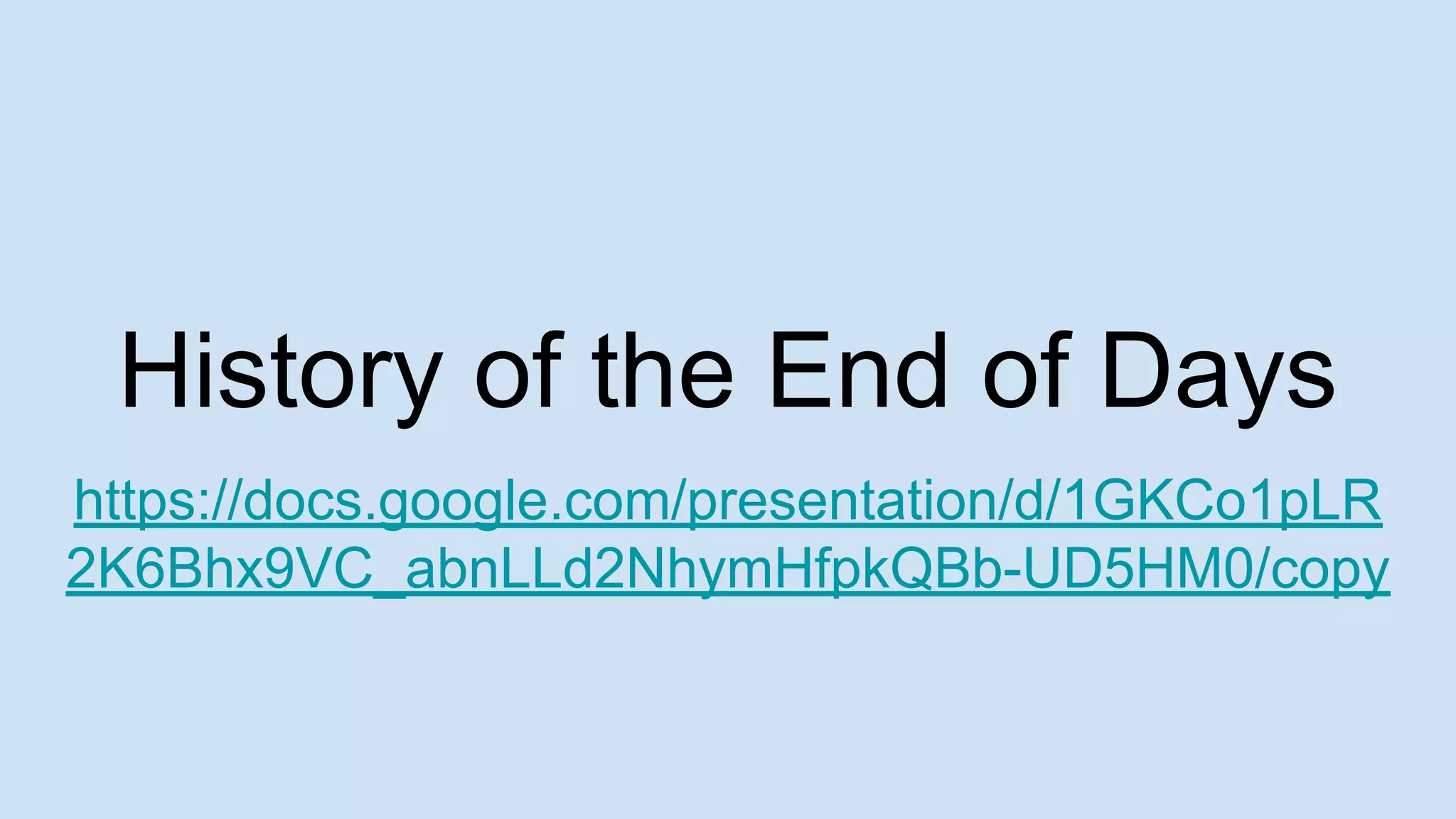 History of the End of Days

https://docs.google.com/presentation/d/1GKCo1pLR2K6Bhx9VC_abnLLd2NhymHfpkQBb-UD5HM0/copy